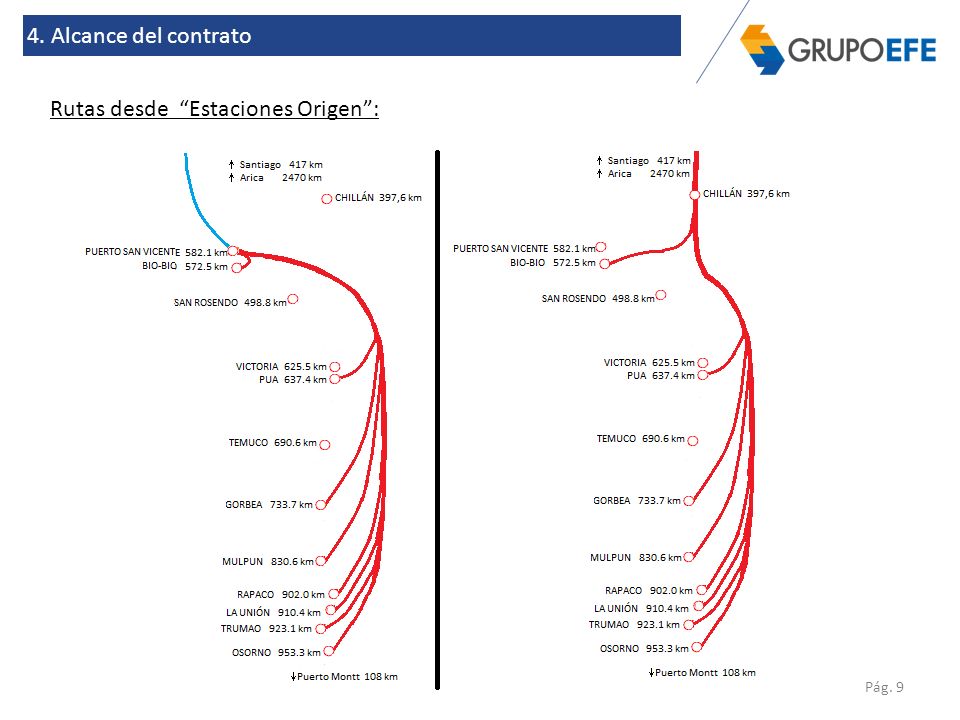 4. Alcance del contrato

GRUPOEFE

Rutas desde "Estaciones Origen":

↑ Santiago 417 km
↑ Arica 2470 km
CHILLÁN 397,6 km
PUERTO SAN VICENTE 582.1 km
BIO-BIO 572.5 km
SAN ROSENDO 498.8 km
VICTORIA 625.5 km
PUA 637.4 km
TEMUCO 690.6 km
GORBEA 733.7 km
MULPUN 830.6 km
RAPACO 902.0 km
LA UNIÓN 910.4 km
TRUMAO 923.1 km
OSORNO 953.3 km
↓Puerto Montt 108 km

↑ Santiago 417 km
↑ Arica 2470 km
CHILLÁN 397,6 km
PUERTO SAN VICENTE 582.1 km
BIO-BIO 572.5 km
SAN ROSENDO 498.8 km
VICTORIA 625.5 km
PUA 637.4 km
TEMUCO 690.6 km
GORBEA 733.7 km
MULPUN 830.6 km
RAPACO 902.0 km
LA UNIÓN 910.4 km
TRUMAO 923.1 km
OSORNO 953.3 km
↓Puerto Montt 108 km

Pág. 9